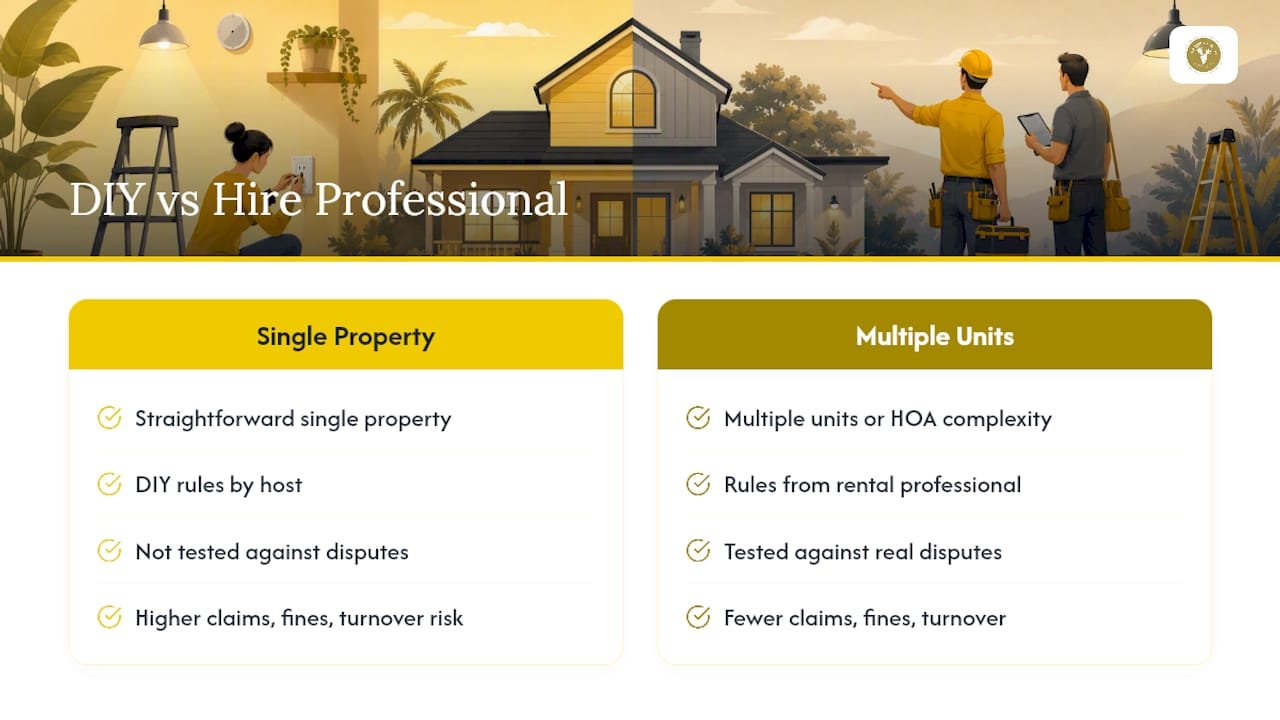 DIY vs Hire Professional

Single Property

Straightforward single property

DIY rules by host

Not tested against disputes

Higher claims, fines, turnover risk

Multiple Units

Multiple units or HOA complexity

Rules from rental professional

Tested against real disputes

Fewer claims, fines, turnover